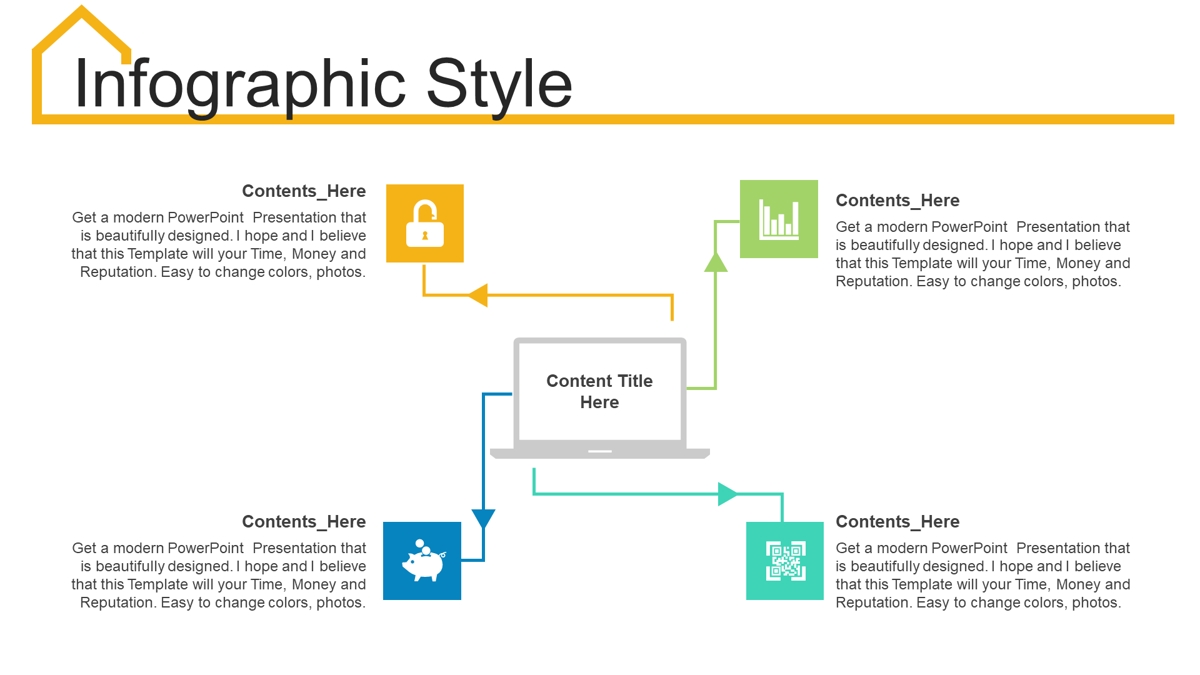 Infographic Style

Contents_Here
Get a modern PowerPoint Presentation that is beautifully designed. I hope and I believe that this Template will your Time, Money and Reputation. Easy to change colors, photos.

Contents_Here
Get a modern PowerPoint Presentation that is beautifully designed. I hope and I believe that this Template will your Time, Money and Reputation. Easy to change colors, photos.

Content Title Here

Contents_Here
Get a modern PowerPoint Presentation that is beautifully designed. I hope and I believe that this Template will your Time, Money and Reputation. Easy to change colors, photos.

Contents_Here
Get a modern PowerPoint Presentation that is beautifully designed. I hope and I believe that this Template will your Time, Money and Reputation. Easy to change colors, photos.